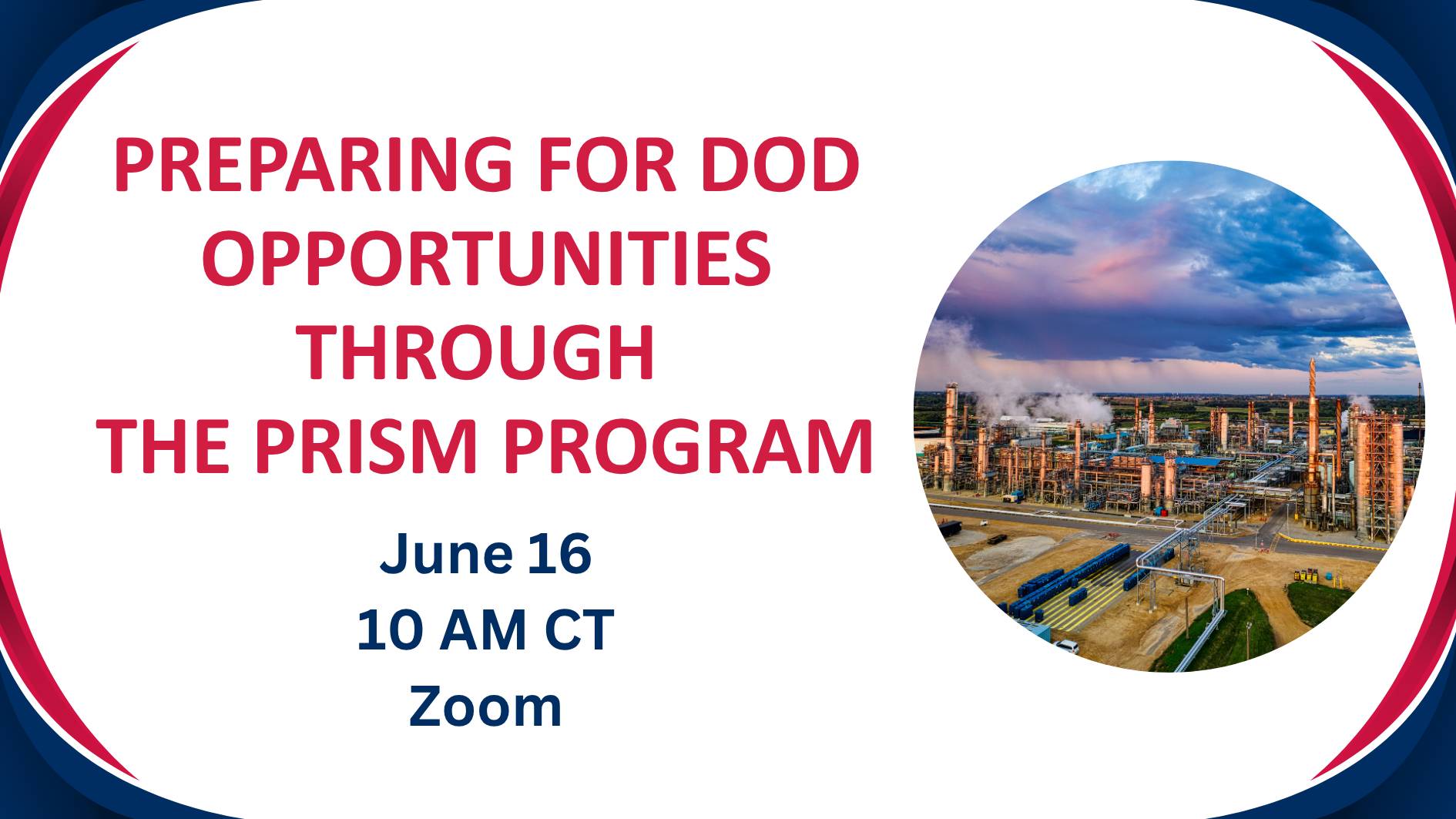 PREPARING FOR DOD OPPORTUNITIES THROUGH THE PRISM PROGRAM

June 16
10 AM CT
Zoom